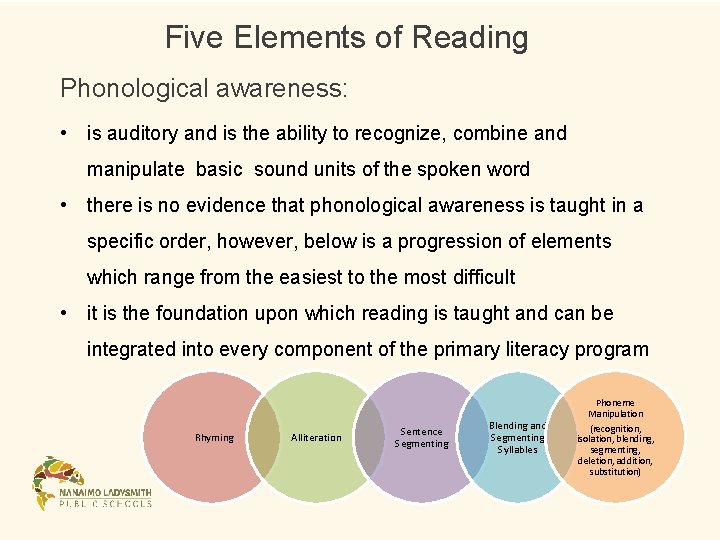 Five Elements of Reading

Phonological awareness:

• is auditory and is the ability to recognize, combine and manipulate basic sound units of the spoken word
• there is no evidence that phonological awareness is taught in a specific order, however, below is a progression of elements which range from the easiest to the most difficult
• it is the foundation upon which reading is taught and can be integrated into every component of the primary literacy program

Rhyming

Alliteration

Sentence Segmenting

Blending and Segmenting Syllables

Phoneme Manipulation (recognition, isolation, blending, segmenting, deletion, addition, substitution)

NANAIMO LADYSMITH PUBLIC SCHOOLS